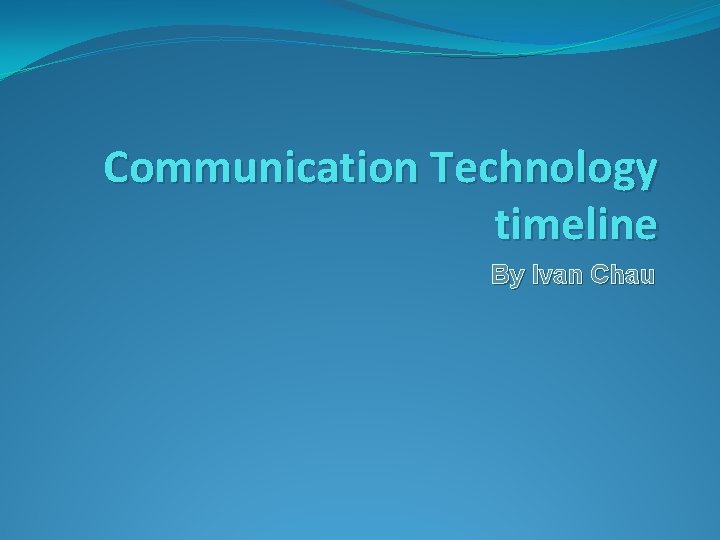 Communication Technology timeline

By Ivan Chau